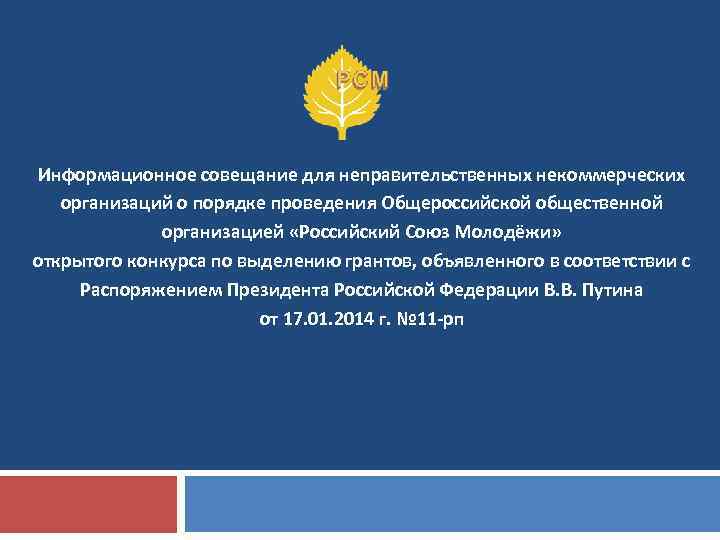 РСМ

Информационное совещание для неправительственных некоммерческих организаций о порядке проведения Общероссийской общественной организацией «Российский Союз Молодёжи» открытого конкурса по выделению грантов, объявленного в соответствии с Распоряжением Президента Российской Федерации В.В. Путина от 17.01.2014 г. №11-рп